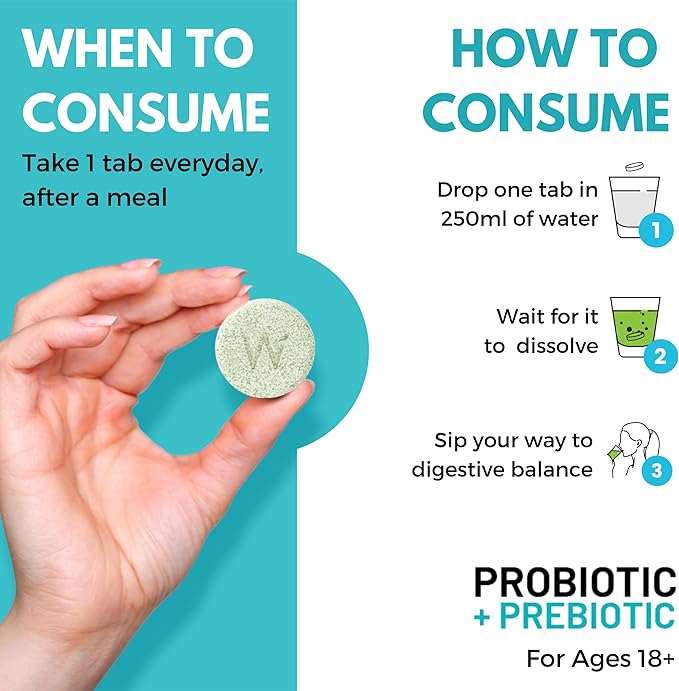 WHEN TO CONSUME

Take 1 tab everyday, after a meal

W

HOW TO CONSUME

Drop one tab in 250ml of water

1

Wait for it to dissolve

2

Sip your way to digestive balance

3

PROBIOTIC + PREBIOTIC

For Ages 18+